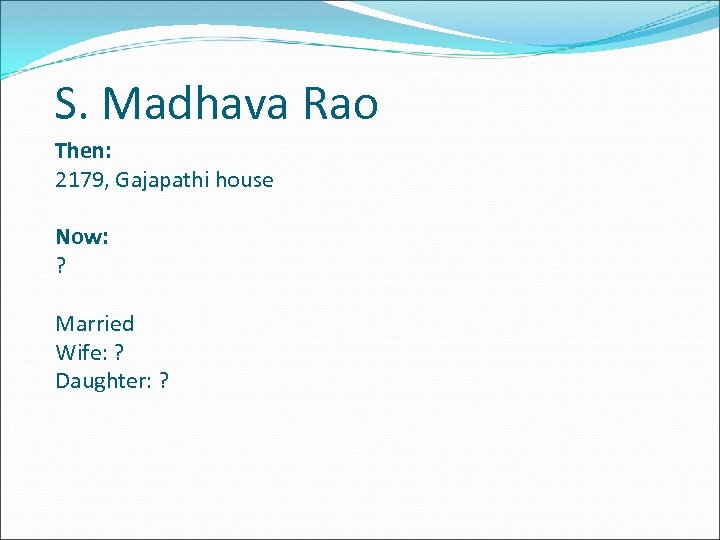 S. Madhava Rao

Then:
2179, Gajapathi house

Now:
?

Married
Wife: ?
Daughter: ?